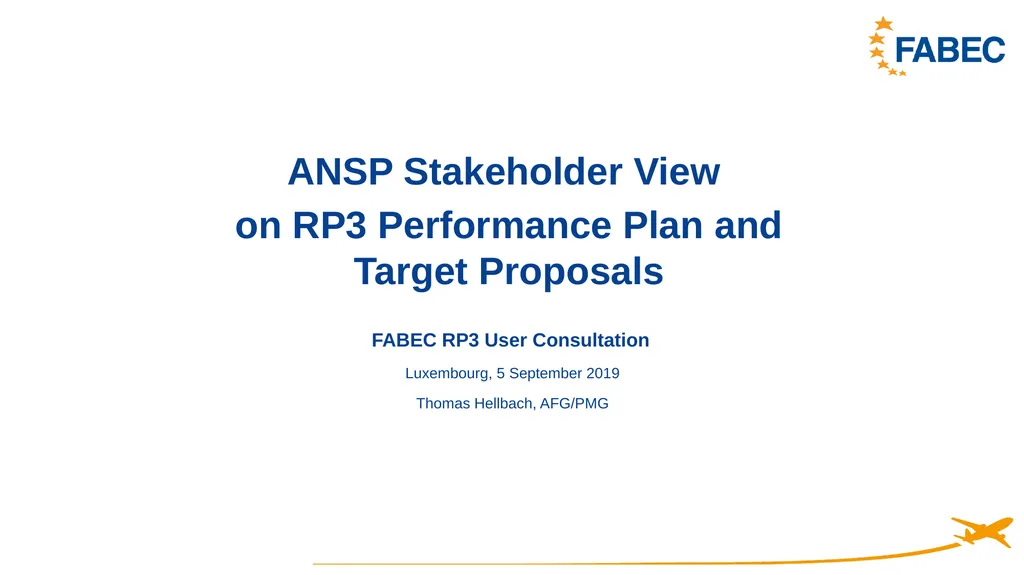 FABEC

ANSP Stakeholder View
on RP3 Performance Plan and Target Proposals

FABEC RP3 User Consultation

Luxembourg, 5 September 2019

Thomas Hellbach, AFG/PMG